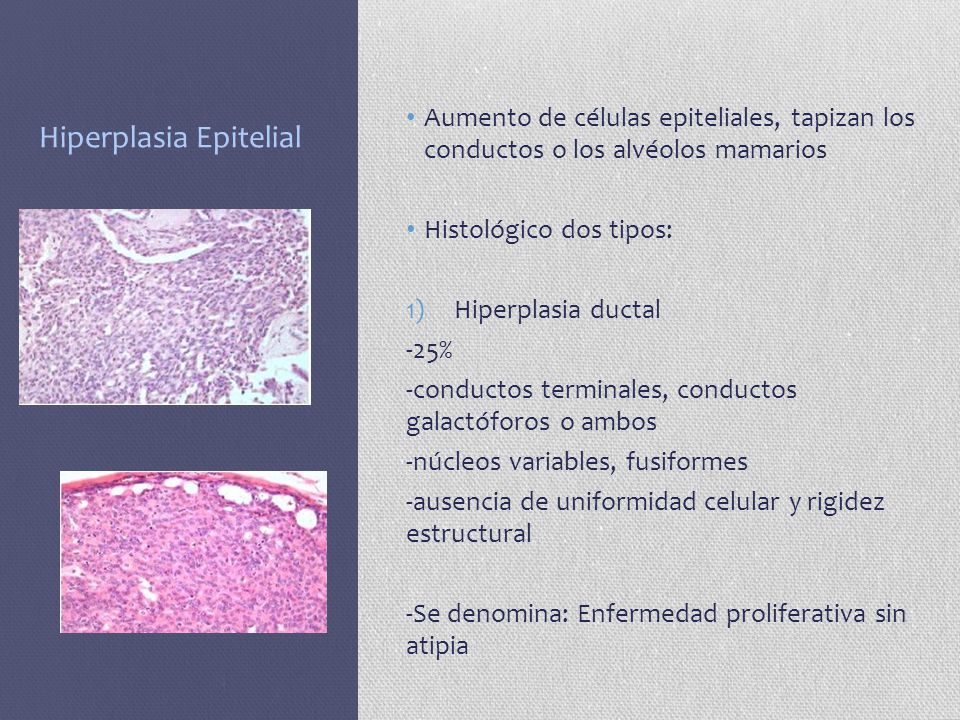 Hiperplasia Epitelial

• Aumento de células epiteliales, tapizan los conductos o los alvéolos mamarios

• Histológico dos tipos:

1) Hiperplasia ductal

-25%

-conductos terminales, conductos galactóforos o ambos

-núcleos variables, fusiformes

-ausencia de uniformidad celular y rigidez estructural

-Se denomina: Enfermedad proliferativa sin atipia